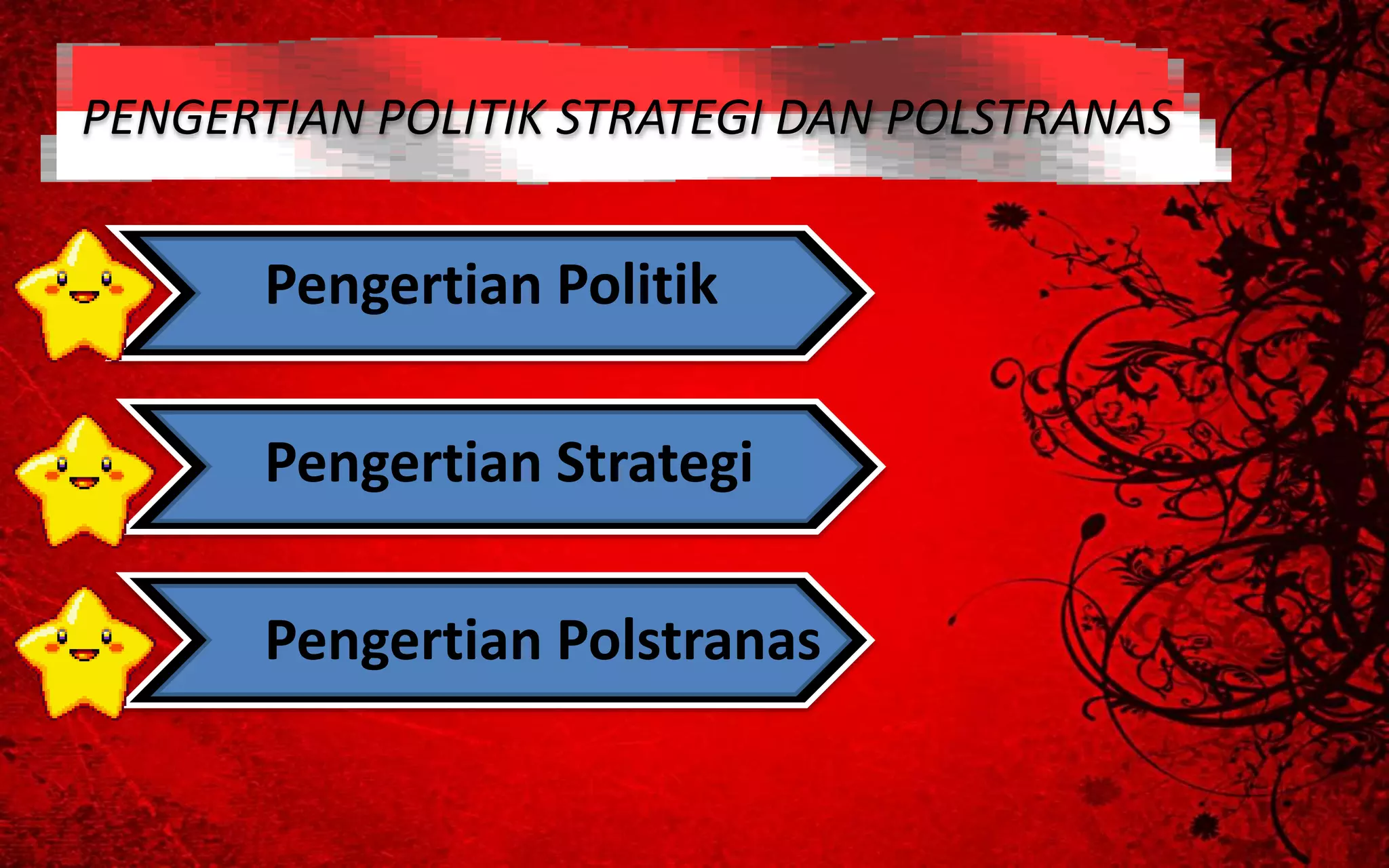 PENGERTIAN POLITIK STRATEGI DAN POLSTRANAS

Pengertian Politik

Pengertian Strategi

Pengertian Polstranas